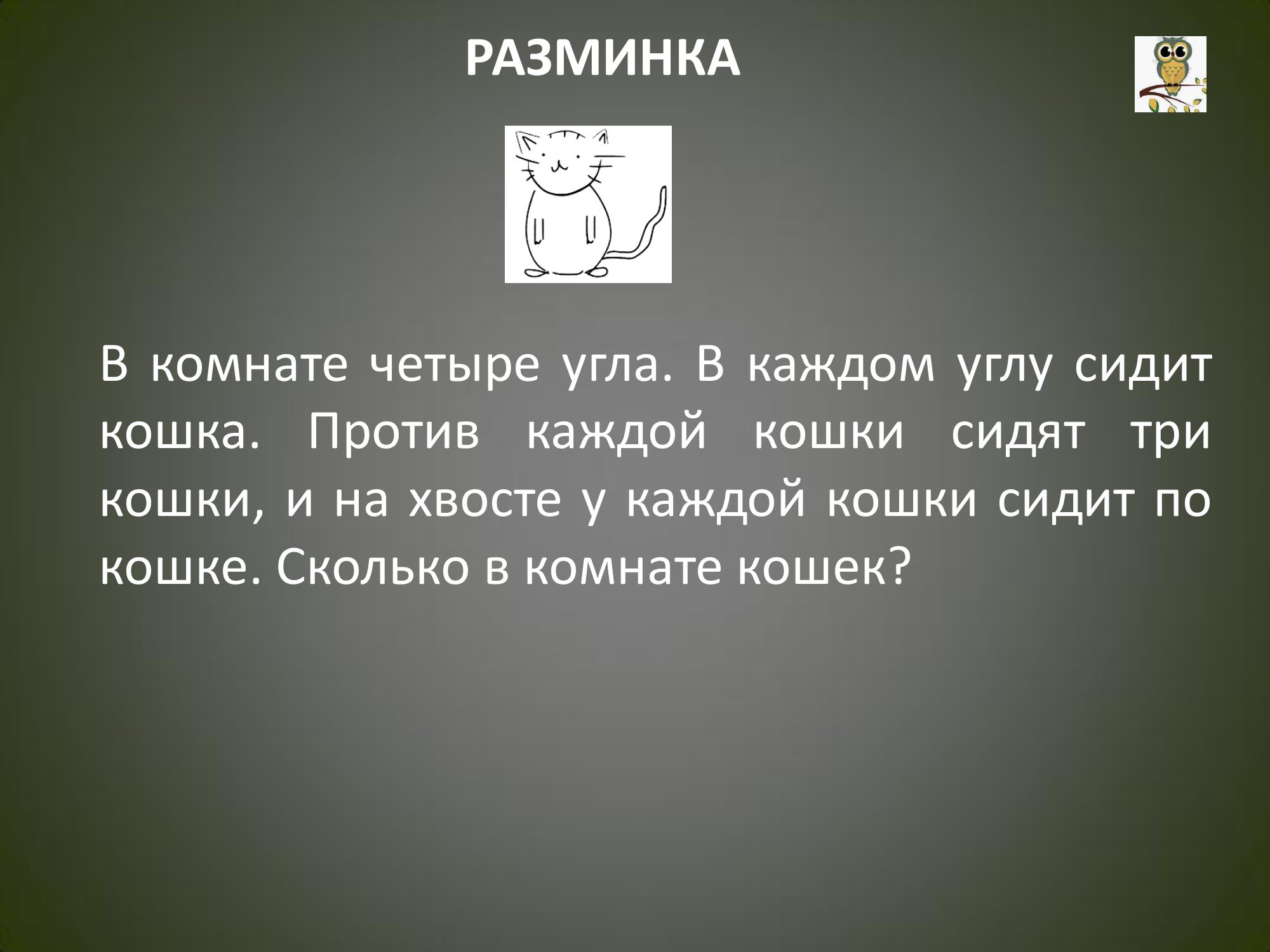 РАЗМИНКА

В комнате четыре угла. В каждом углу сидит кошка. Против каждой кошки сидят три кошки, и на хвосте у каждой кошки сидит по кошке. Сколько в комнате кошек?